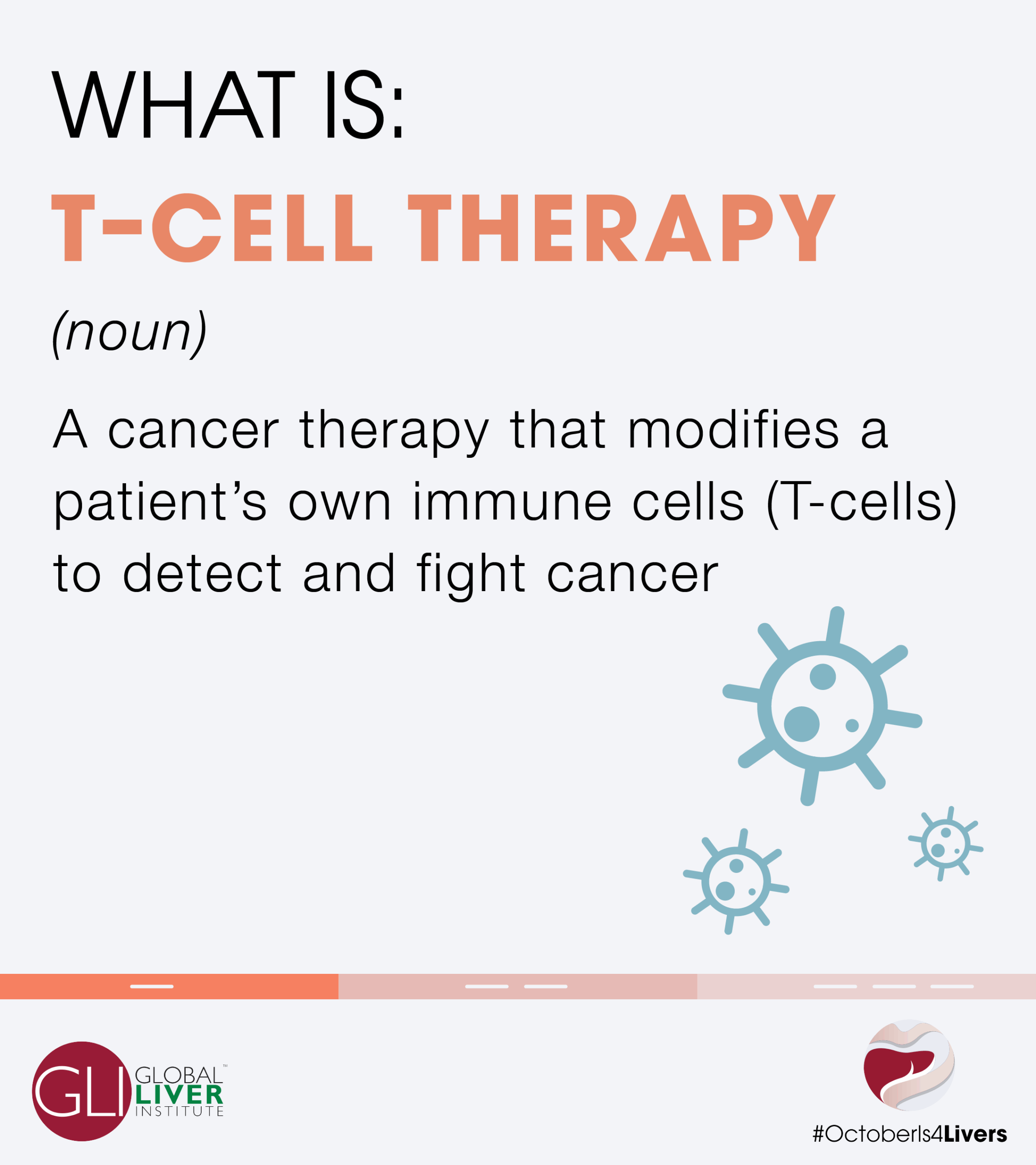 WHAT IS:

T-CELL THERAPY

(noun)

A cancer therapy that modifies a patient's own immune cells (T-cells) to detect and fight cancer

GLI GLOBAL™ LIVER INSTITUTE

#OctoberIs4Livers